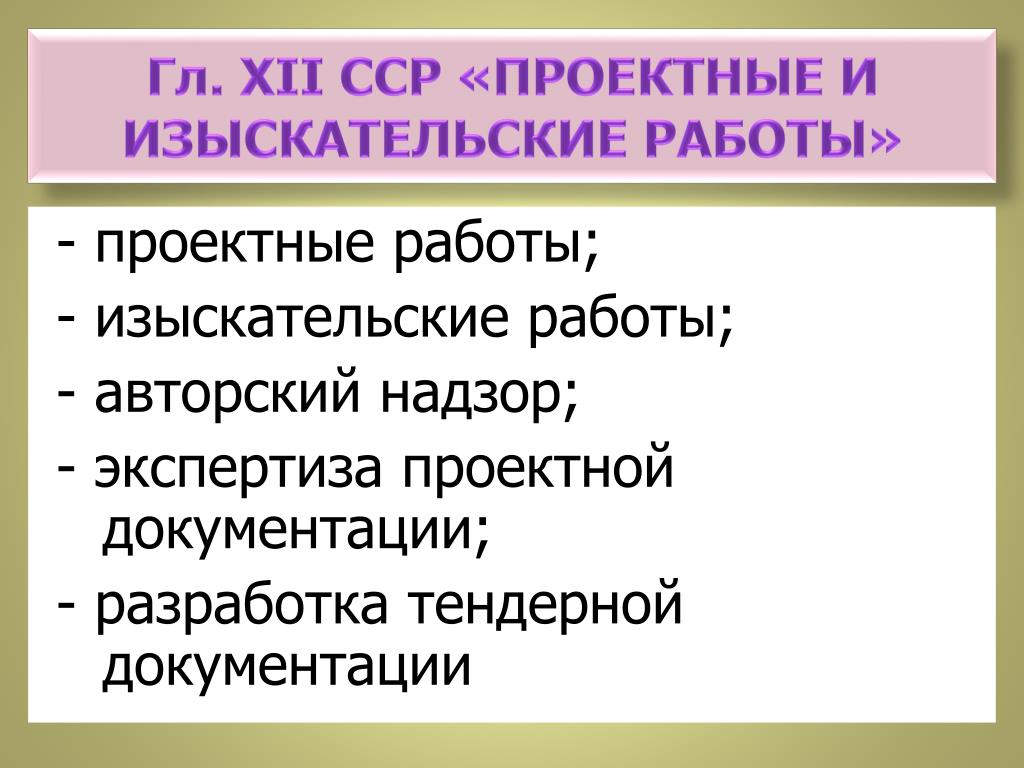 Гл. XII ССР «ПРОЕКТНЫЕ И ИЗЫСКАТЕЛЬСКИЕ РАБОТЫ»

- проектные работы;
- изыскательские работы;
- авторский надзор;
- экспертиза проектной документации;
- разработка тендерной документации